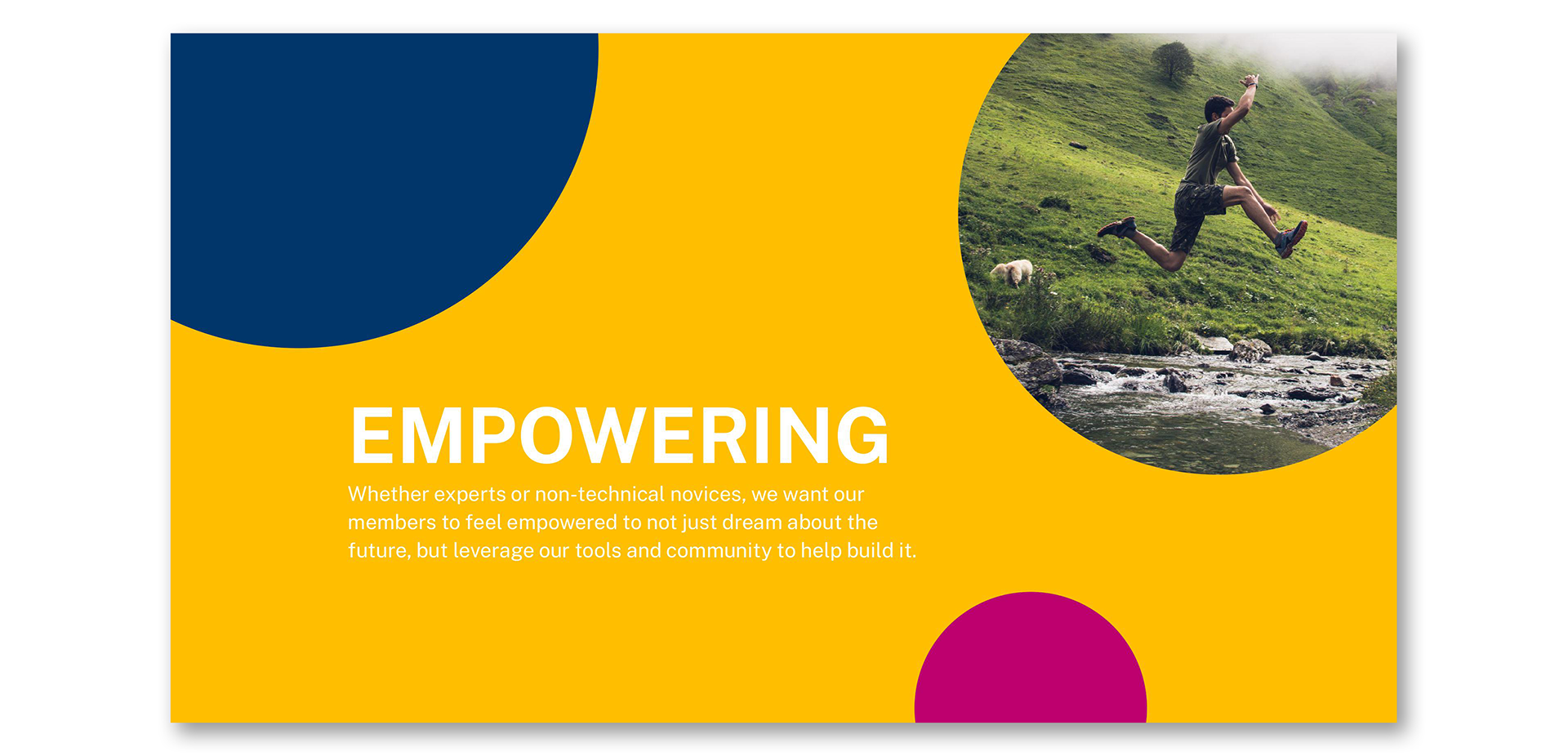 EMPOWERING

Whether experts or non-technical novices, we want our members to feel empowered to not just dream about the future, but leverage our tools and community to help build it.